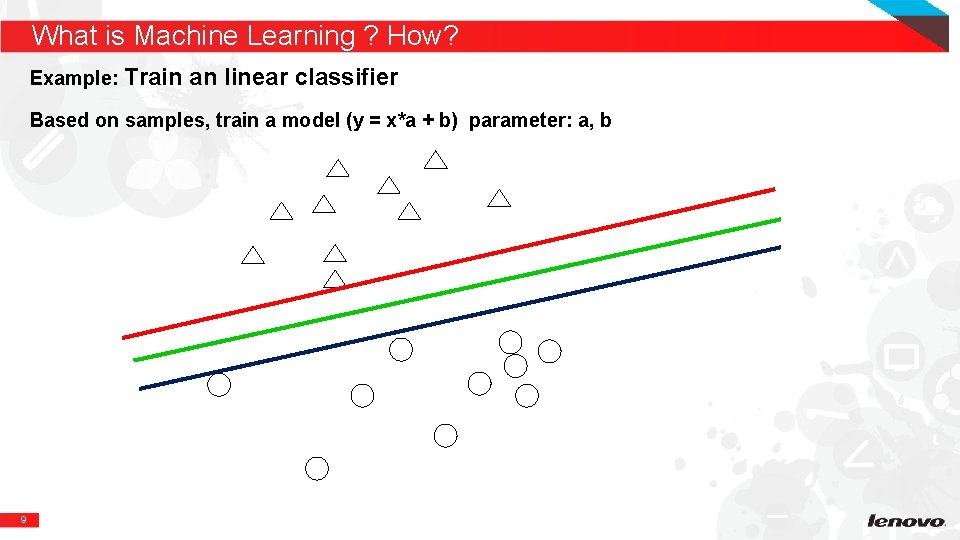 What is Machine Learning ? How?

Example: Train an linear classifier

Based on samples, train a model (y = x*a + b) parameter: a, b

9

lenovo